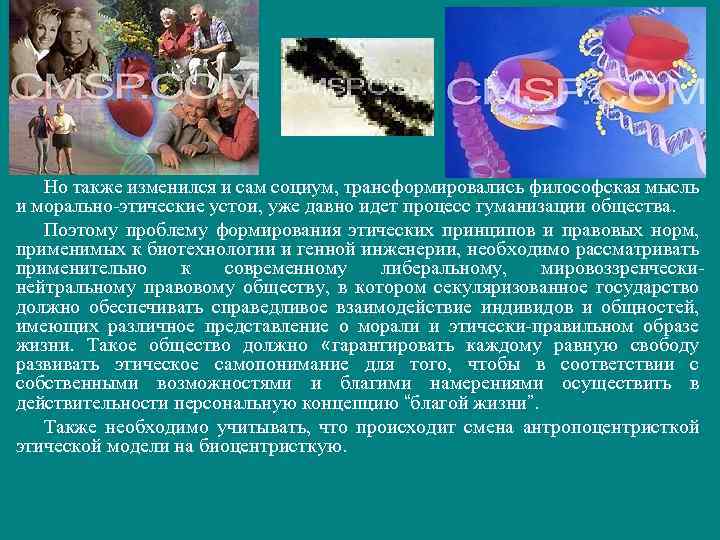 CMSP.COM

CMSP.COM

CMSP.COM

Но также изменился и сам социум, трансформировались философская мысль и морально-этические устои, уже давно идет процесс гуманизации общества.

Поэтому проблему формирования этических принципов и правовых норм, применимых к биотехнологии и генной инженерии, необходимо рассматривать применительно к современному либеральному, мировоззренчески-нейтральному правовому обществу, в котором секуляризованное государство должно обеспечивать справедливое взаимодействие индивидов и общностей, имеющих различное представление о морали и этически-правильном образе жизни. Такое общество должно «гарантировать каждому равную свободу развивать этическое самопонимание для того, чтобы в соответствии с собственными возможностями и благими намерениями осуществить в действительности персональную концепцию “благой жизни”.

Также необходимо учитывать, что происходит смена антропоцентристкой этической модели на биоцентристкую.